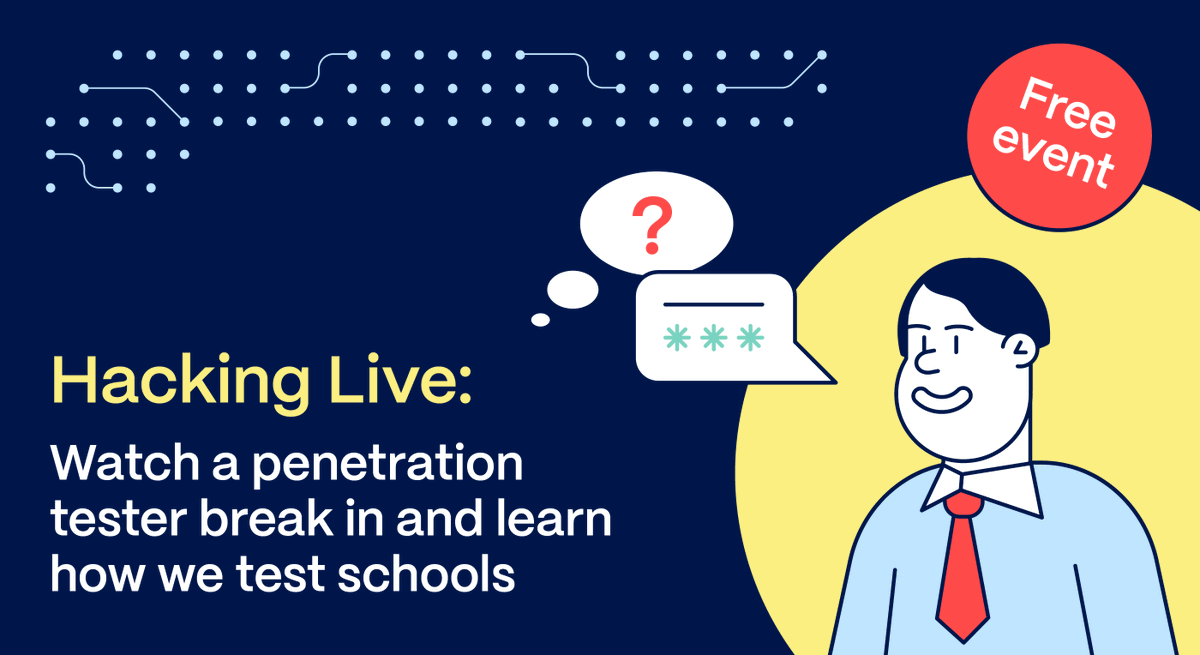 Free event

?

***

Hacking Live:

Watch a penetration tester break in and learn how we test schools